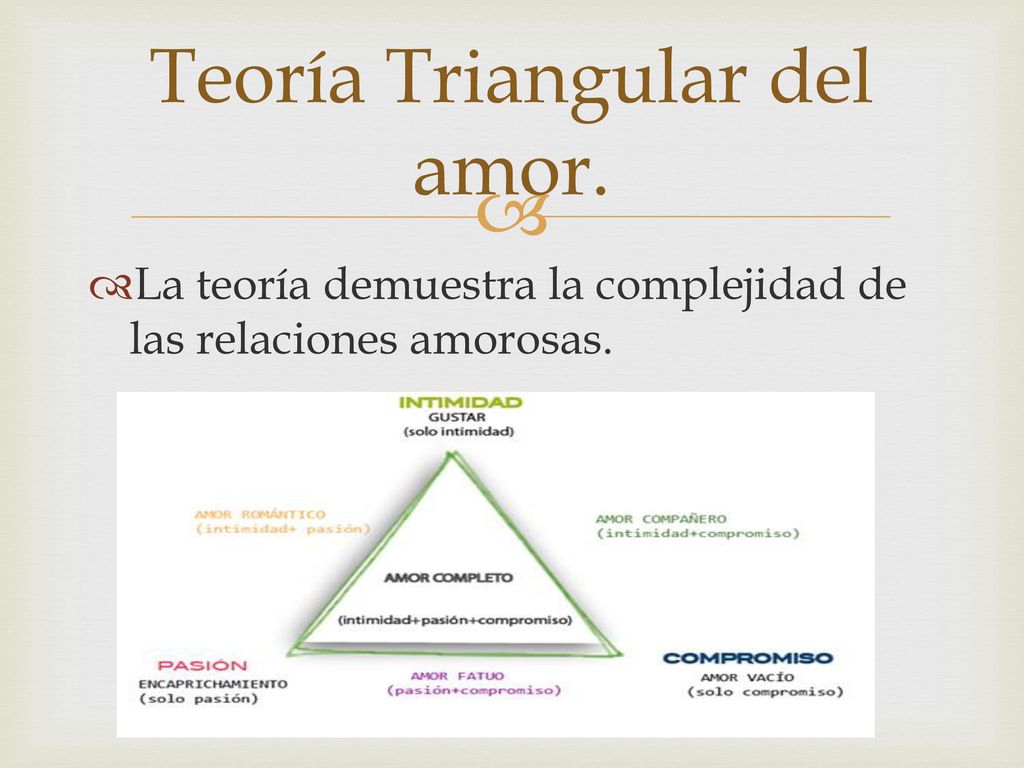 Teoría Triangular del amor.

La teoría demuestra la complejidad de las relaciones amorosas.

INTIMIDAD
GUSTAR
(solo intimidad)

AMOR ROMÁNTICO
(intimidad+ pasión)

AMOR COMPAÑERO
(intimidad+compromiso)

AMOR COMPLETO

(intimidad+pasión+compromiso)

PASIÓN
ENCAPRICHAMIENTO
(solo pasión)

AMOR FATUO
(pasión+compromiso)

COMPROMISO
AMOR VACÍO
(solo compromiso)